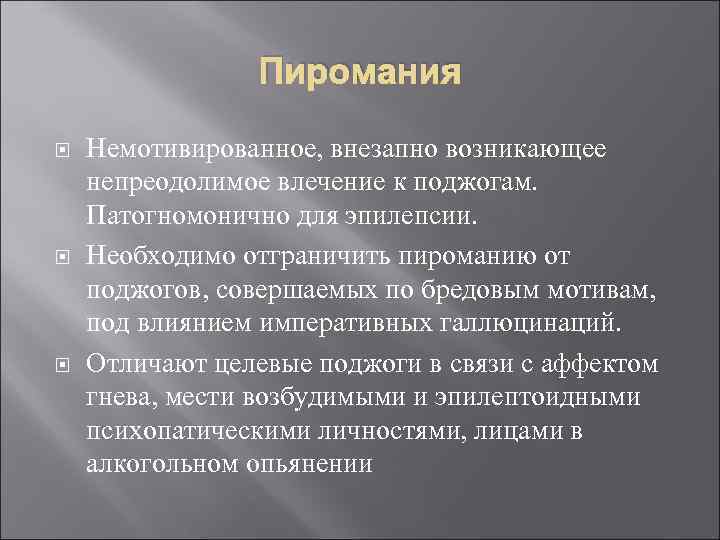 Пиромания

Немотивированное, внезапно возникающее непреодолимое влечение к поджогам. Патогномонично для эпилепсии.

Необходимо отграничить пироманию от поджогов, совершаемых по бредовым мотивам, под влиянием императивных галлюцинаций.

Отличают целевые поджоги в связи с аффектом гнева, мести возбудимыми и эпилептоидными психопатическими личностями, лицами в алкогольном опьянении